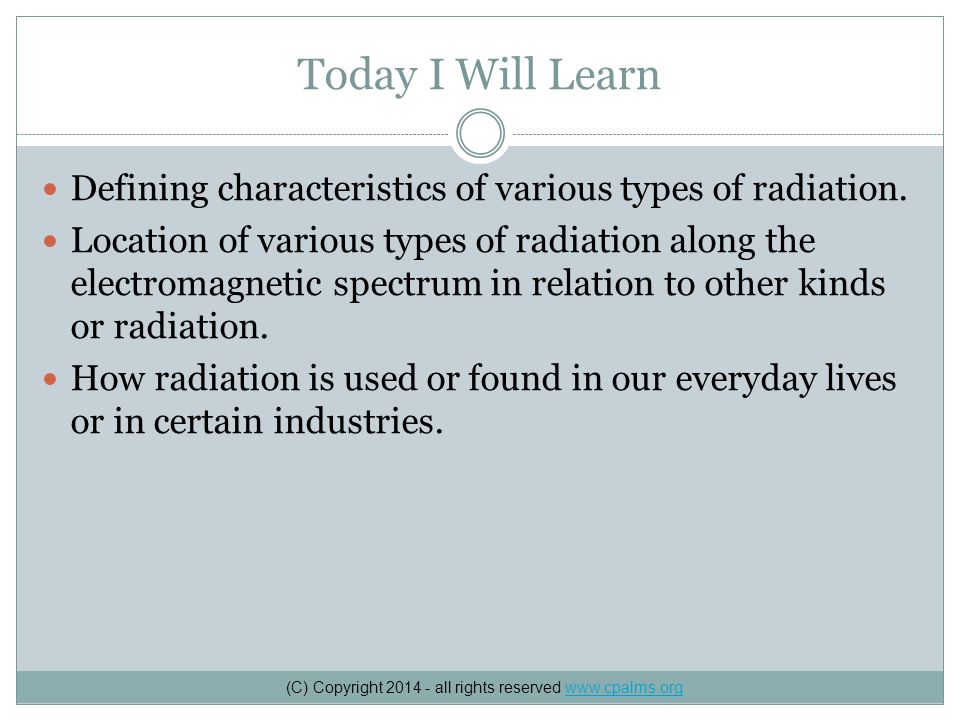 Today I Will Learn

- Defining characteristics of various types of radiation.
- Location of various types of radiation along the electromagnetic spectrum in relation to other kinds or radiation.
- How radiation is used or found in our everyday lives or in certain industries.

(C) Copyright 2014 - all rights reserved www.cpalms.org